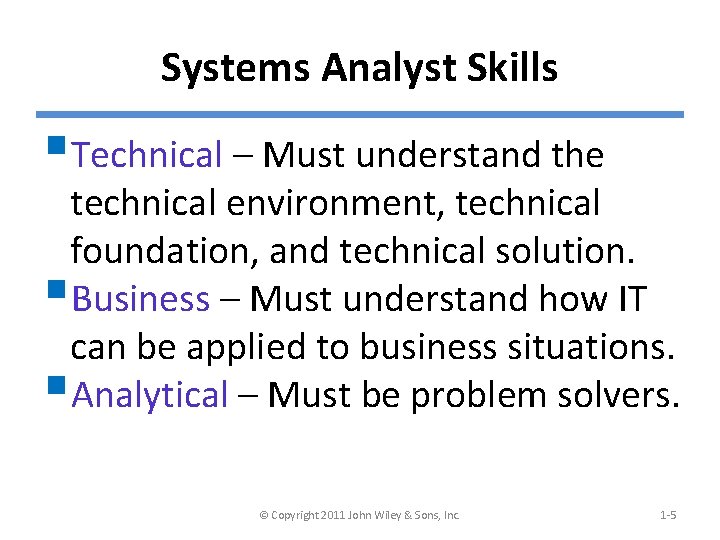 Systems Analyst Skills

Technical – Must understand the technical environment, technical foundation, and technical solution.

Business – Must understand how IT can be applied to business situations.

Analytical – Must be problem solvers.

© Copyright 2011 John Wiley & Sons, Inc.

1-5